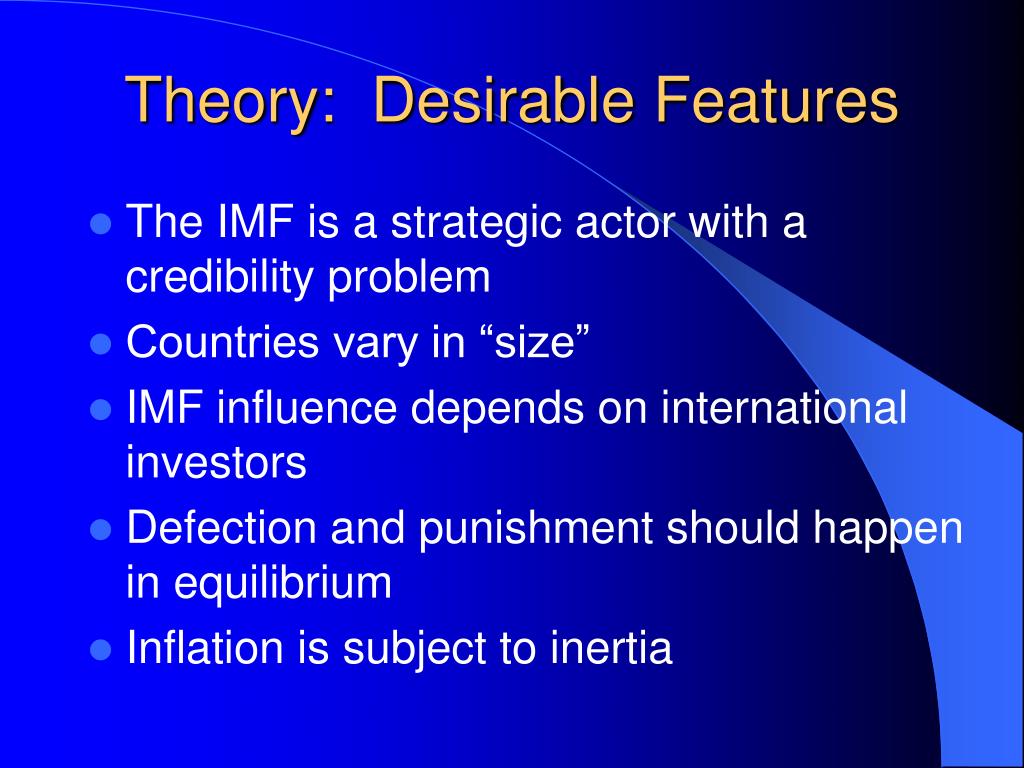 Theory: Desirable Features

- The IMF is a strategic actor with a credibility problem
- Countries vary in “size”
- IMF influence depends on international investors
- Defection and punishment should happen in equilibrium
- Inflation is subject to inertia